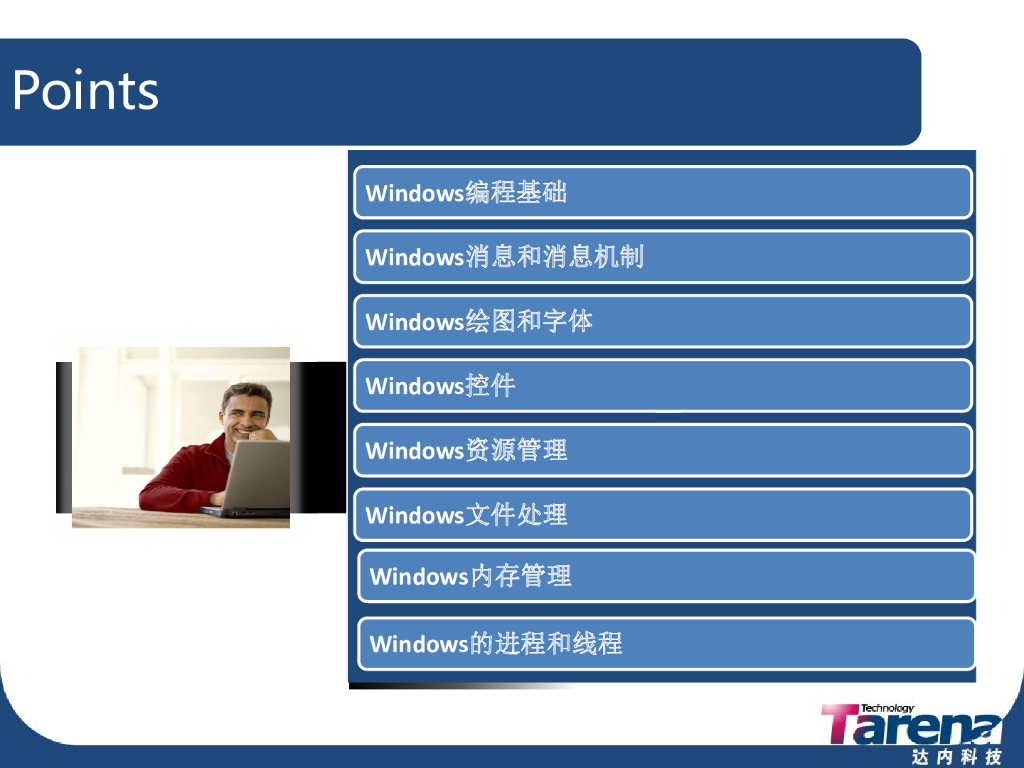 Points

Windows编程基础

Windows消息和消息机制

Windows绘图和字体

Windows控件

Windows资源管理

Windows文件处理

Windows内存管理

Windows的进程和线程

Technology
Tarena
达内科技